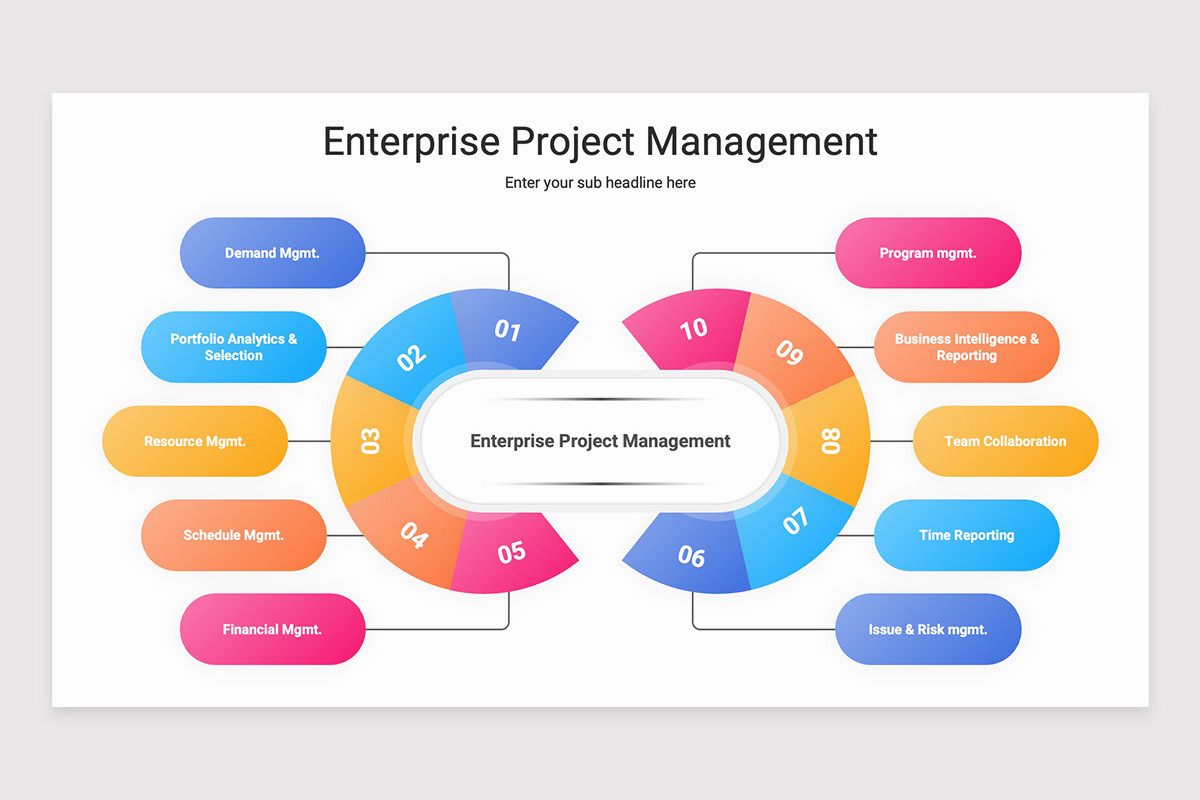 Enterprise Project Management

Enter your sub headline here

Demand Mgmt.

Portfolio Analytics & Selection

Resource Mgmt.

Schedule Mgmt.

Financial Mgmt.

01

02

03

04

05

Enterprise Project Management

10

09

08

07

06

Program mgmt.

Business Intelligence & Reporting

Team Collaboration

Time Reporting

Issue & Risk mgmt.